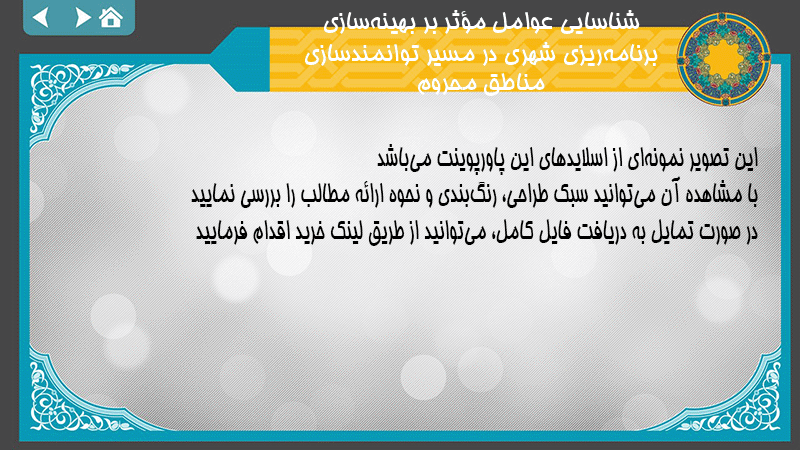 شناسایی عوامل مؤثر بر بهینه‌سازی برنامه‌ریزی شهری در مسیر توانمندسازی مناطق محروم

این تصویر نمونه‌ای از اسلایدهای این پاورپوینت می‌باشد
با مشاهده آن می‌توانید سبک طراحی، رنگ‌بندی و نحوه ارائه مطالب را بررسی نمایید
در صورت تمایل به دریافت فایل کامل، می‌توانید از طریق لینک خرید اقدام فرمایید